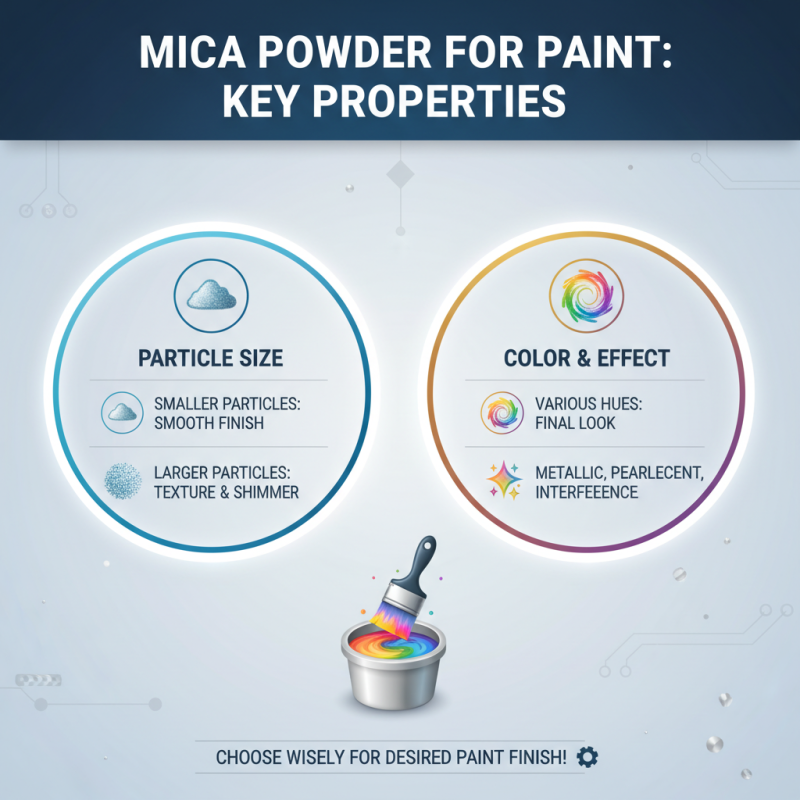 MICA POWDER FOR PAINT: KEY PROPERTIES

PARTICLE SIZE

SMALLER PARTICLES: SMOOTH FINISH

LARGER PARTICLES: TEXTURE & SHIMMER

COLOR & EFFECT

VARIOUS HUES: FINAL LOOK

METALLIC, PEARLECENT, INTERFEEENCE

CHOOSE WISELY FOR DESIRED PAINT FINISH!